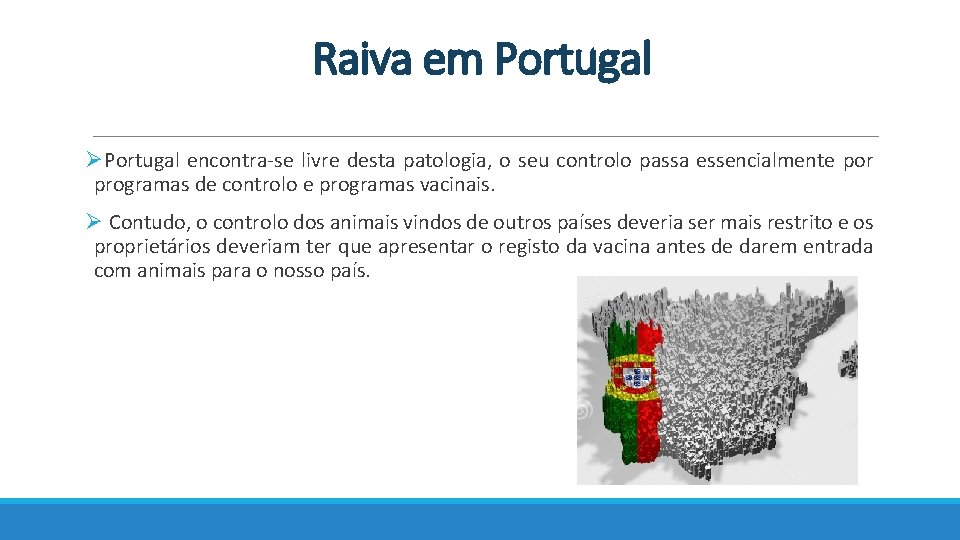 Raiva em Portugal

➢Portugal encontra-se livre desta patologia, o seu controlo passa essencialmente por programas de controlo e programas vacinais.

➢ Contudo, o controlo dos animais vindos de outros países deveria ser mais restrito e os proprietários deveriam ter que apresentar o registo da vacina antes de darem entrada com animais para o nosso país.